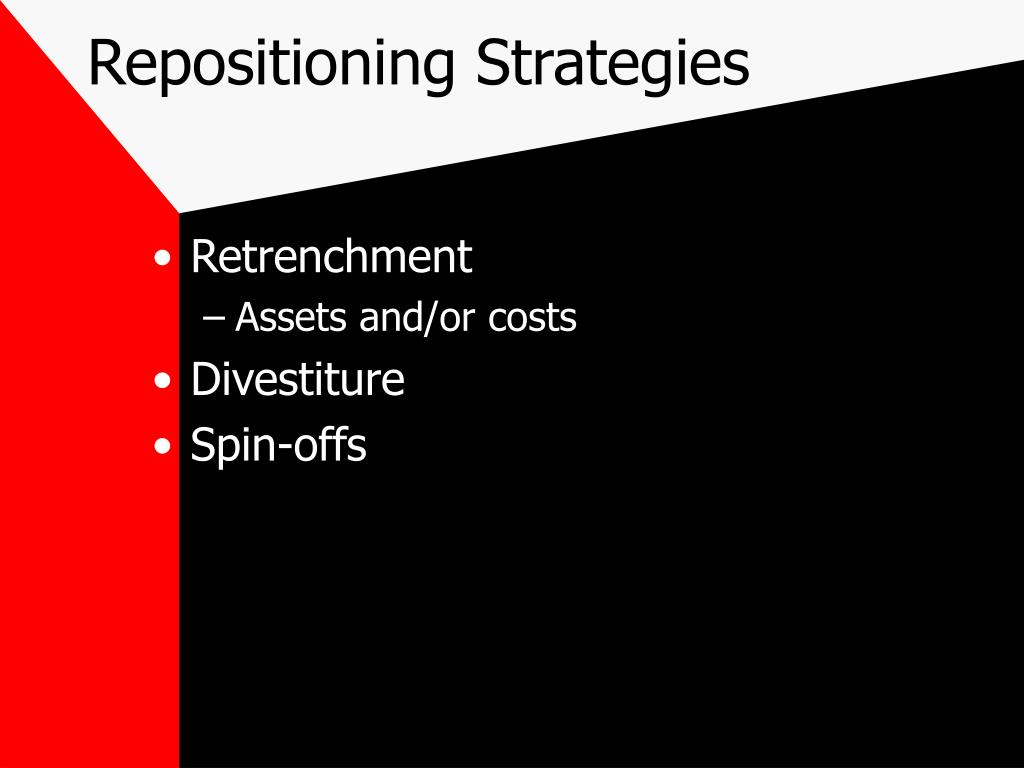 Repositioning Strategies

• Retrenchment
– Assets and/or costs
• Divestiture
• Spin-offs